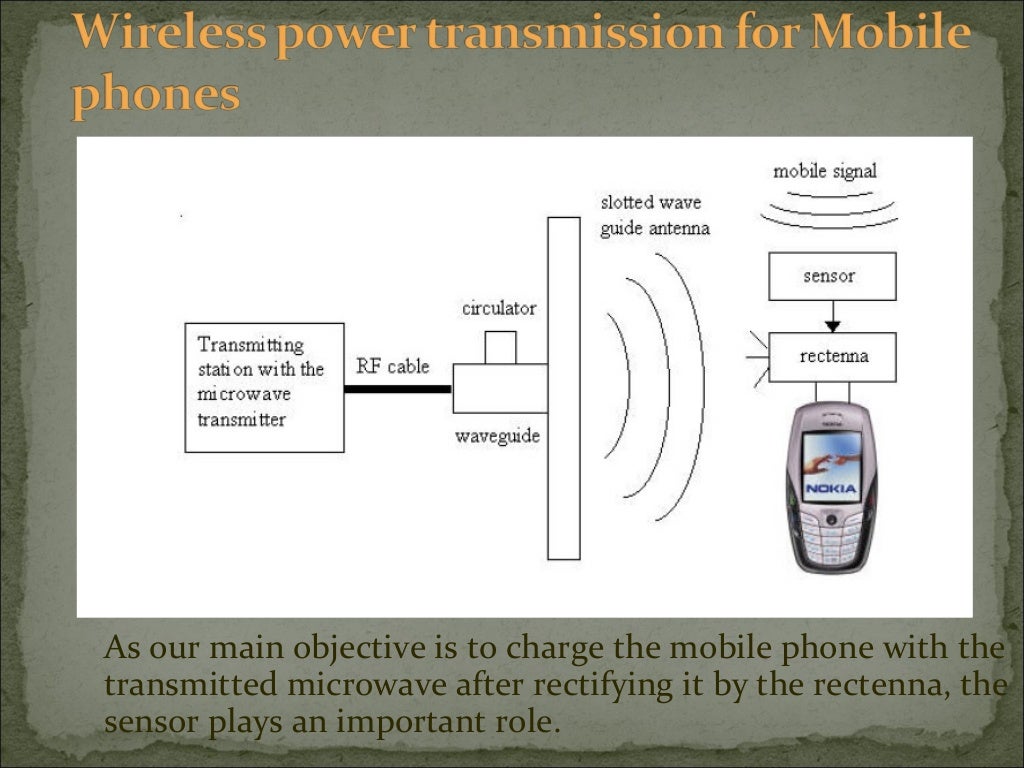 Wireless power transmission for Mobile phones

Transmitting station with the microwave transmitter

RF cable

circulator

waveguide

slotted wave guide antenna

mobile signal

sensor

rectenna

NOKIA

As our main objective is to charge the mobile phone with the transmitted microwave after rectifying it by the rectenna, the sensor plays an important role.